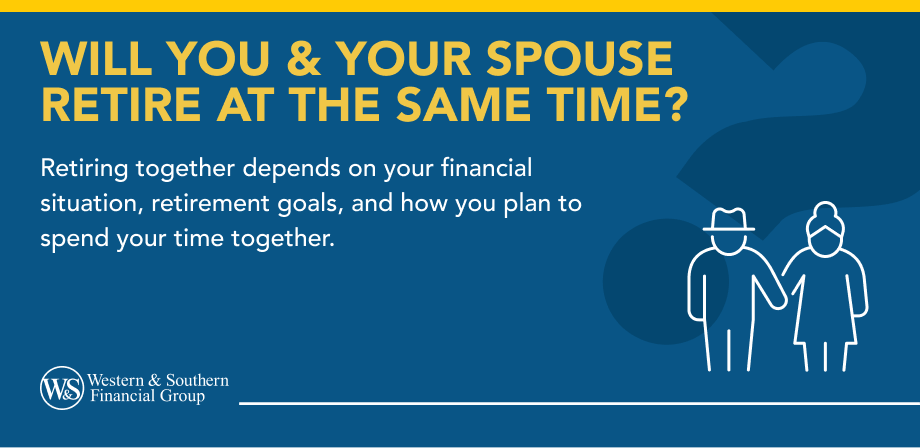 WILL YOU & YOUR SPOUSE RETIRE AT THE SAME TIME?

Retiring together depends on your financial situation, retirement goals, and how you plan to spend your time together.

W&S Western & Southern Financial Group